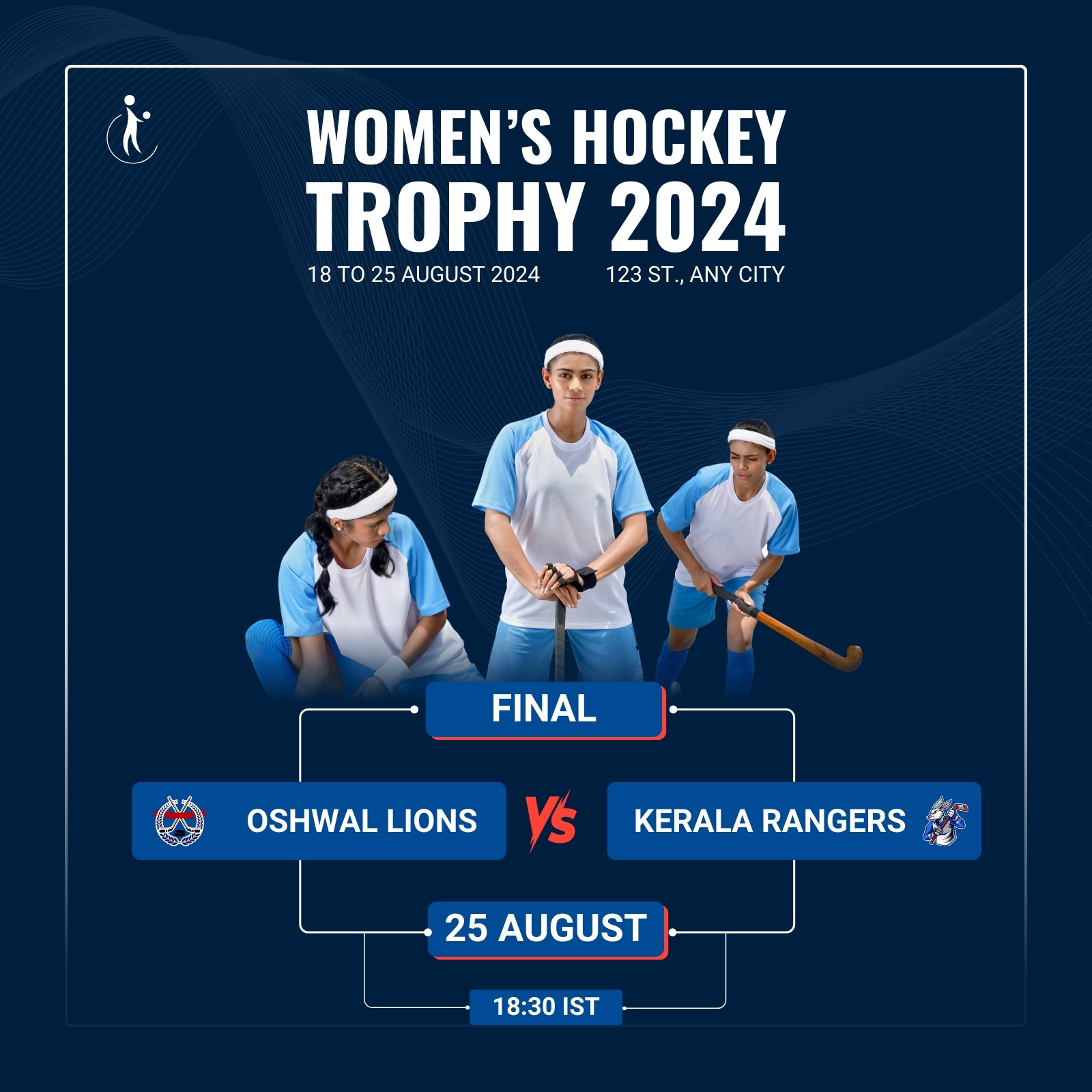 WOMEN'S HOCKEY TROPHY 2024

18 TO 25 AUGUST 2024

123 ST., ANY CITY

FINAL

OSHWAL LIONS

VS

KERALA RANGERS

25 AUGUST

18:30 IST